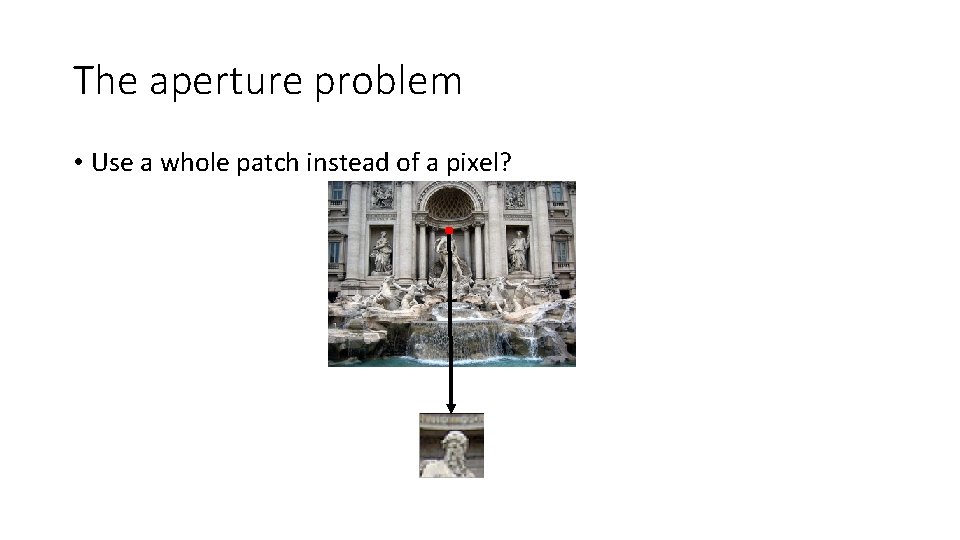 The aperture problem

• Use a whole patch instead of a pixel?